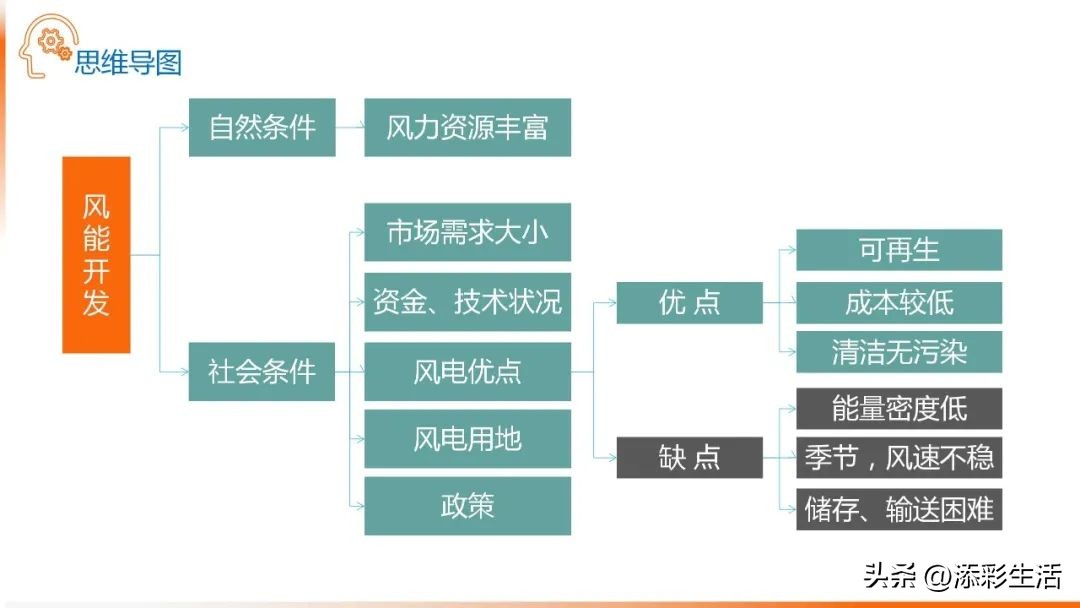 思维导图

风能开发

自然条件

风力资源丰富

社会条件

市场需求大小

资金、技术状况

风电优点

风电用地

政策

优 点

可再生

成本较低

清洁无污染

缺 点

能量密度低

季节，风速不稳

储存、输送困难

头条 @添彩生活